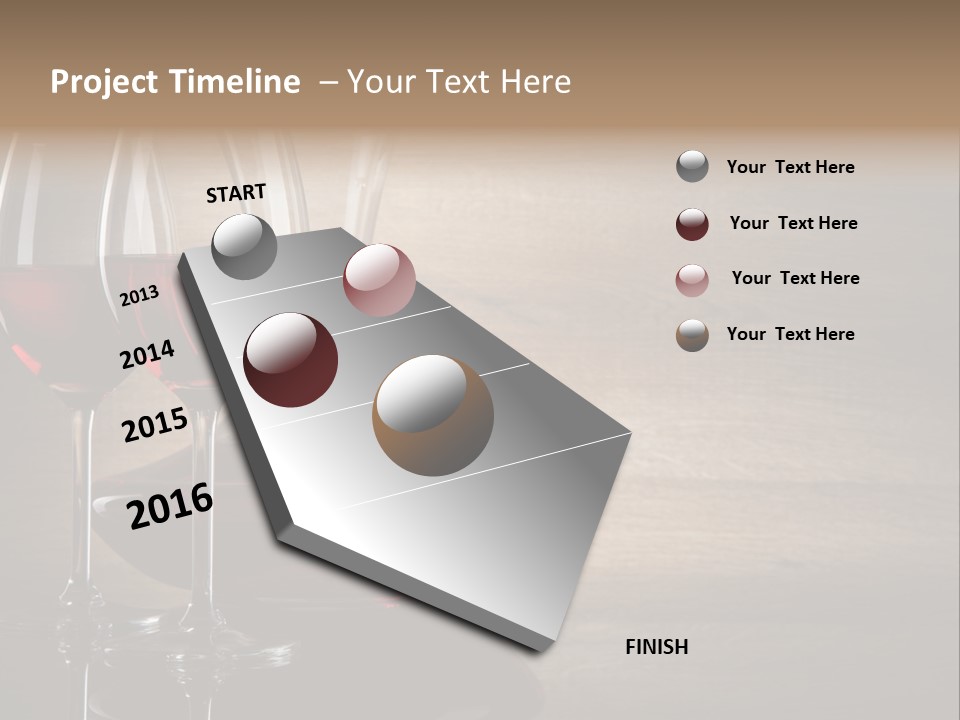 Project Timeline – Your Text Here

START

2013

2014

2015

2016

FINISH

Your Text Here

Your Text Here

Your Text Here

Your Text Here